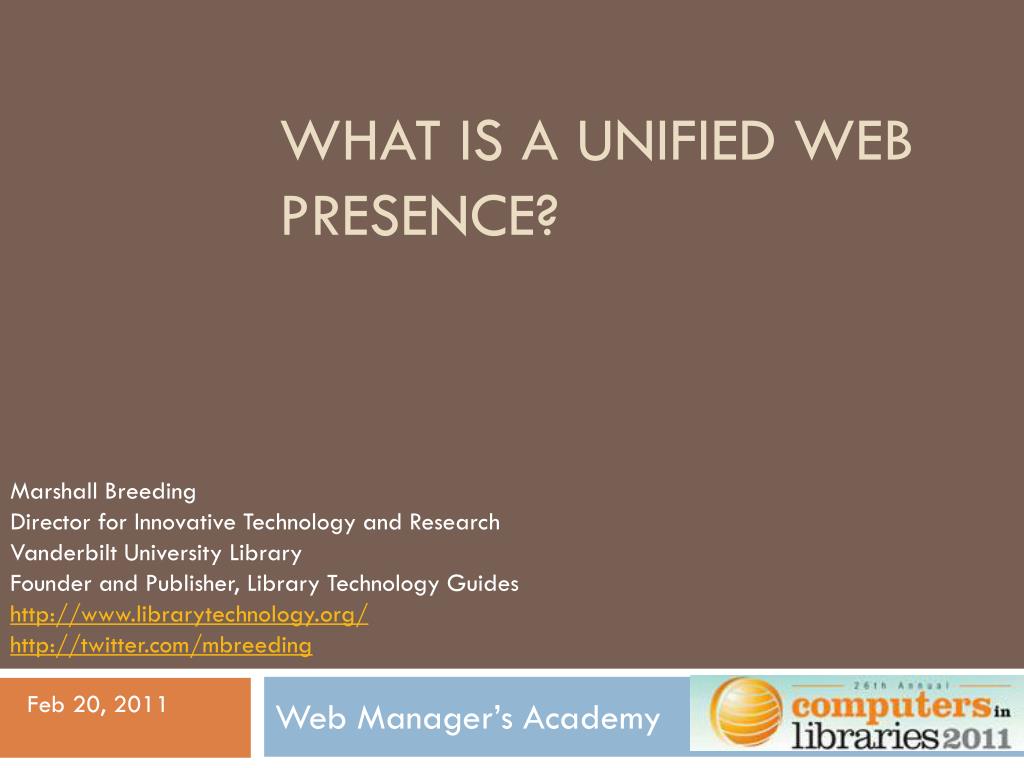 WHAT IS A UNIFIED WEB PRESENCE?

Marshall Breeding
Director for Innovative Technology and Research
Vanderbilt University Library
Founder and Publisher, Library Technology Guides
http://www.librarytechnology.org/
http://twitter.com/mbreeding

Feb 20, 2011

Web Manager's Academy

26th Annual computers in libraries 2011